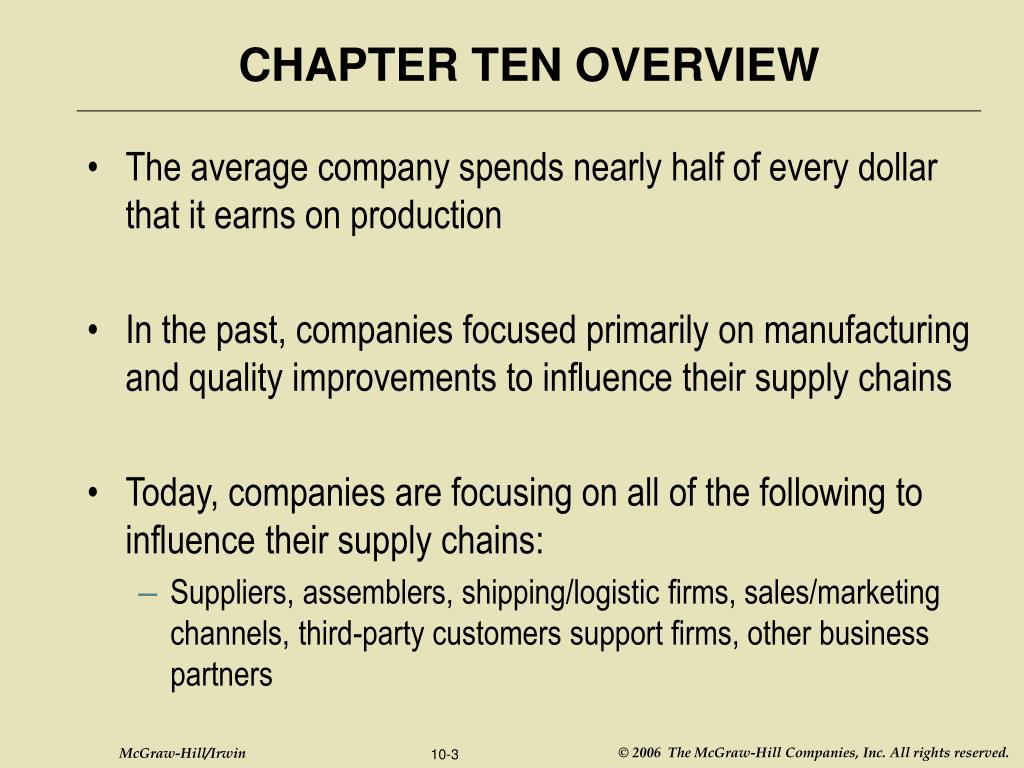 CHAPTER TEN OVERVIEW

• The average company spends nearly half of every dollar that it earns on production

• In the past, companies focused primarily on manufacturing and quality improvements to influence their supply chains

• Today, companies are focusing on all of the following to influence their supply chains:
– Suppliers, assemblers, shipping/logistic firms, sales/marketing channels, third-party customers support firms, other business partners

McGraw-Hill/Irwin

10-3

© 2006 The McGraw-Hill Companies, Inc. All rights reserved.